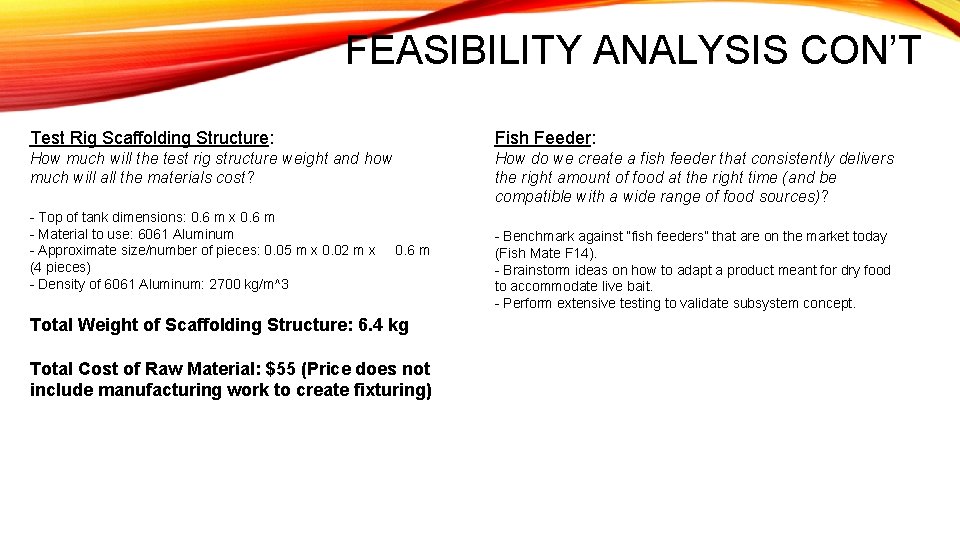 FEASIBILITY ANALYSIS CON'T

Test Rig Scaffolding Structure:
How much will the test rig structure weight and how much will all the materials cost?

- Top of tank dimensions: 0.6 m x 0.6 m
- Material to use: 6061 Aluminum
- Approximate size/number of pieces: 0.05 m x 0.02 m x 0.6 m (4 pieces)
- Density of 6061 Aluminum: 2700 kg/m^3

Total Weight of Scaffolding Structure: 6.4 kg

Total Cost of Raw Material: $55 (Price does not include manufacturing work to create fixturing)

Fish Feeder:
How do we create a fish feeder that consistently delivers the right amount of food at the right time (and be compatible with a wide range of food sources)?

- Benchmark against "fish feeders" that are on the market today (Fish Mate F14).
- Brainstorm ideas on how to adapt a product meant for dry food to accommodate live bait.
- Perform extensive testing to validate subsystem concept.